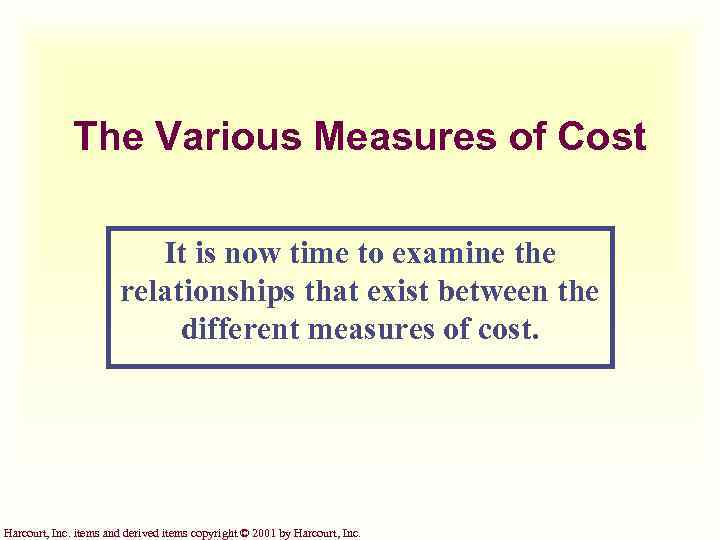 The Various Measures of Cost

It is now time to examine the relationships that exist between the different measures of cost.

Harcourt, Inc. items and derived items copyright © 2001 by Harcourt, Inc.